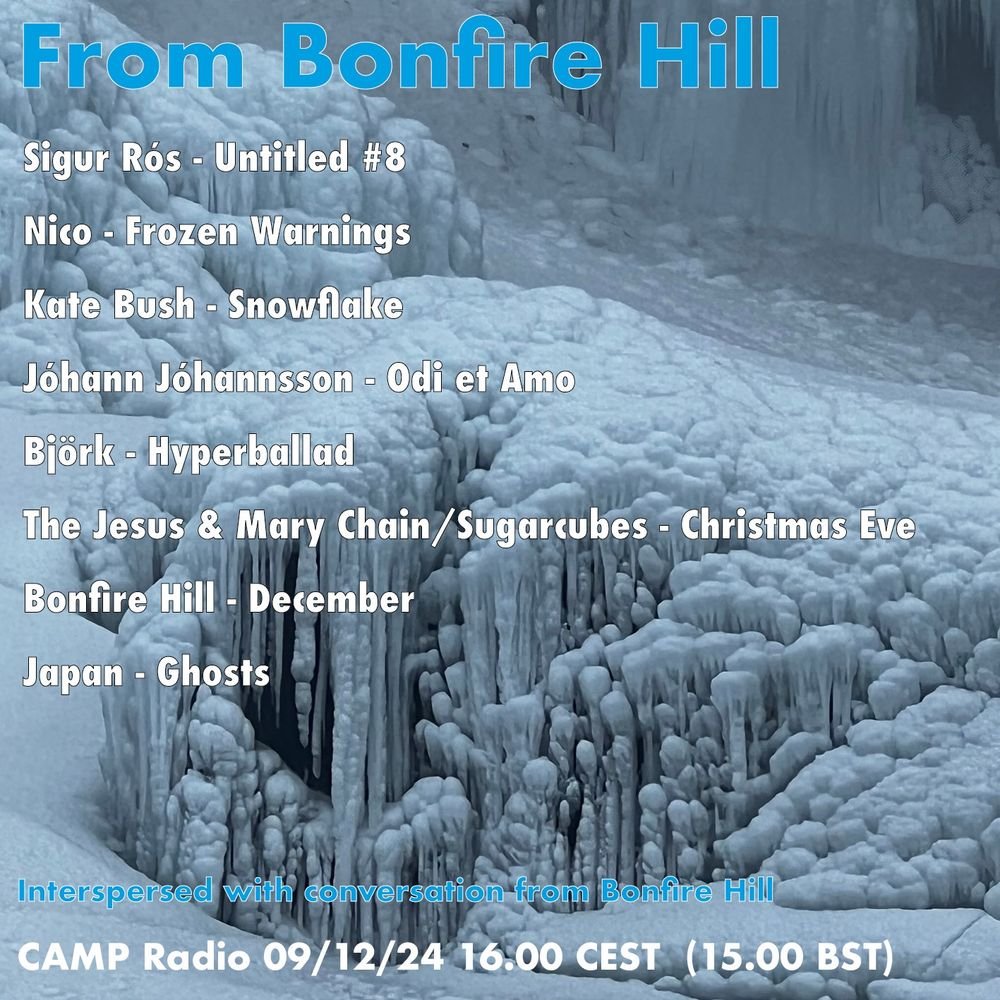 From Bonfire Hill

Sigur Rós - Untitled #8

Nico - Frozen Warnings

Kate Bush - Snowflake

Jóhann Jóhannsson - Odi et Amo

Björk - Hyperballad

The Jesus & Mary Chain/Sugarcubes - Christmas Eve

Bonfire Hill - December

Japan - Ghosts

Interspersed with conversation from Bonfire Hill

CAMP Radio 09/12/24 16.00 CEST (15.00 BST)